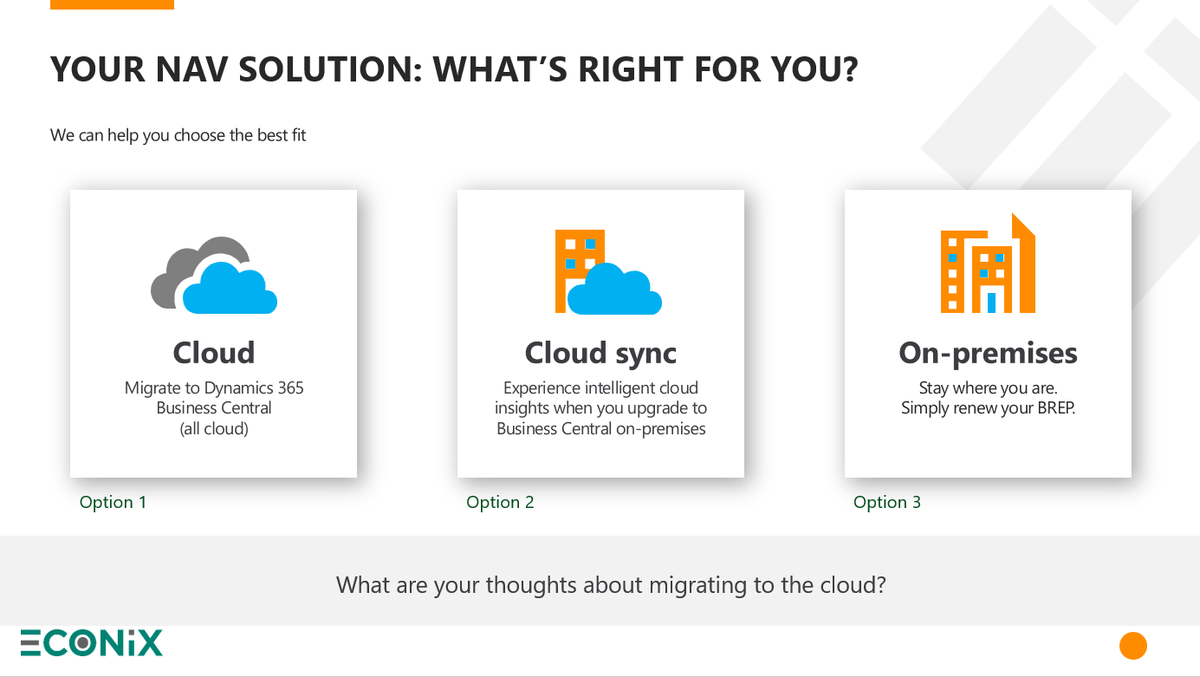 YOUR NAV SOLUTION: WHAT'S RIGHT FOR YOU?

We can help you choose the best fit

Cloud
Migrate to Dynamics 365 Business Central (all cloud)

Option 1

Cloud sync
Experience intelligent cloud insights when you upgrade to Business Central on-premises

Option 2

On-premises
Stay where you are. Simply renew your BREP.

Option 3

What are your thoughts about migrating to the cloud?

ECONiX